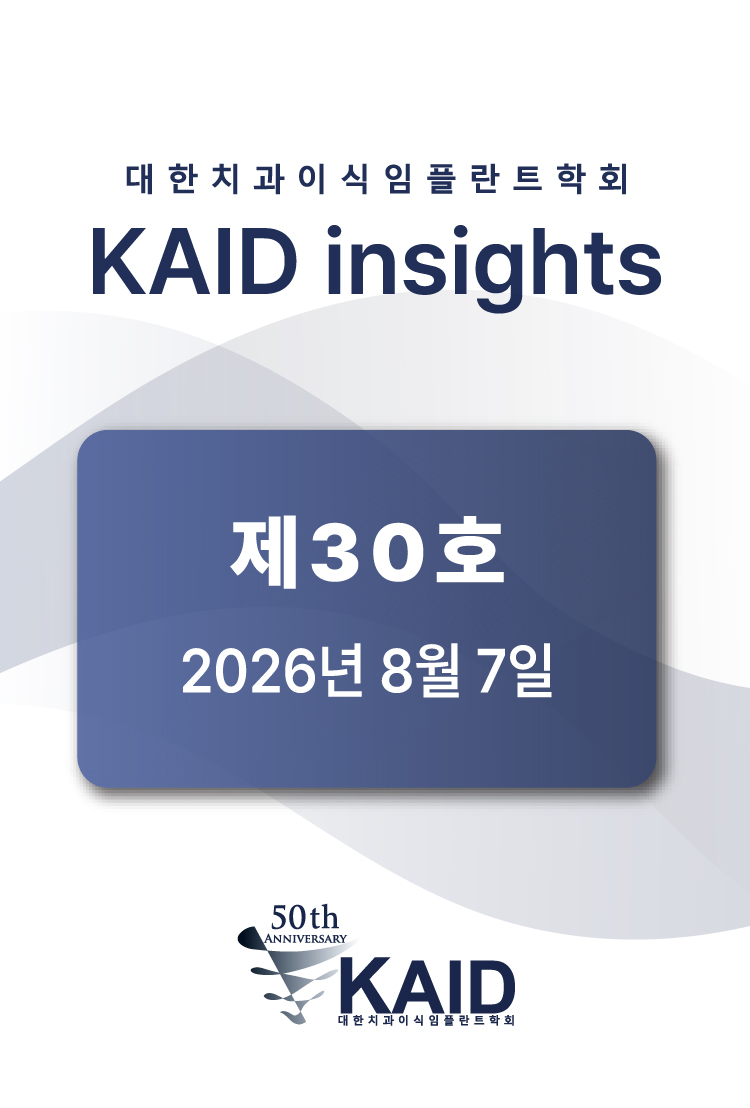 대한치과이식임플란트학회

KAID insights

제30호

2026년 8월 7일

50th ANNIVERSARY

KAID

대한치과이식임플란트학회